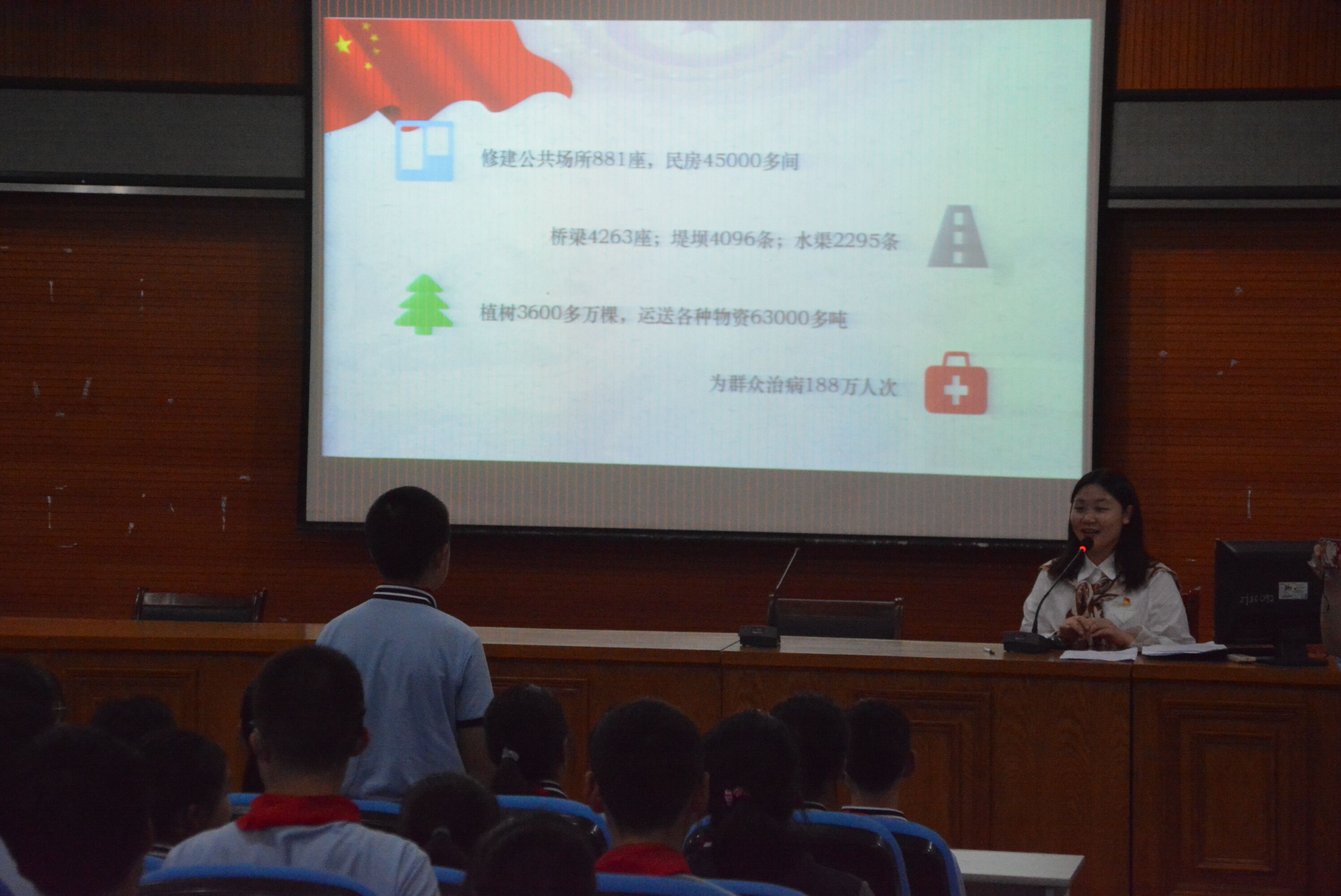 修建公共场所881座，民房45000多间

桥梁4263座；堤坝4096条；水渠2295条

植树3600多万棵，运送各种物资63000多吨

为群众治病188万人次

zjsc092